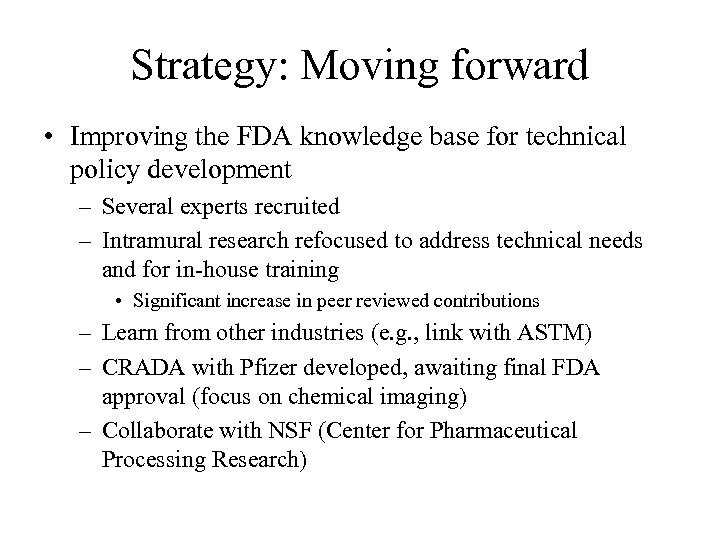 Strategy: Moving forward

• Improving the FDA knowledge base for technical policy development
– Several experts recruited
– Intramural research refocused to address technical needs and for in-house training
• Significant increase in peer reviewed contributions
– Learn from other industries (e.g., link with ASTM)
– CRADA with Pfizer developed, awaiting final FDA approval (focus on chemical imaging)
– Collaborate with NSF (Center for Pharmaceutical Processing Research)